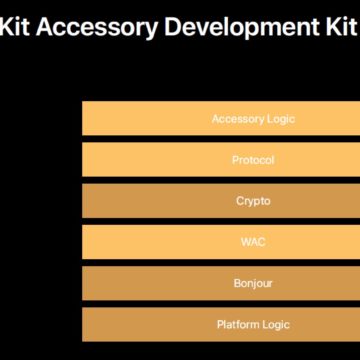 Kit Accessory Development Kit

Accessory Logic

Protocol

Crypto

WAC

Bonjour

Platform Logic